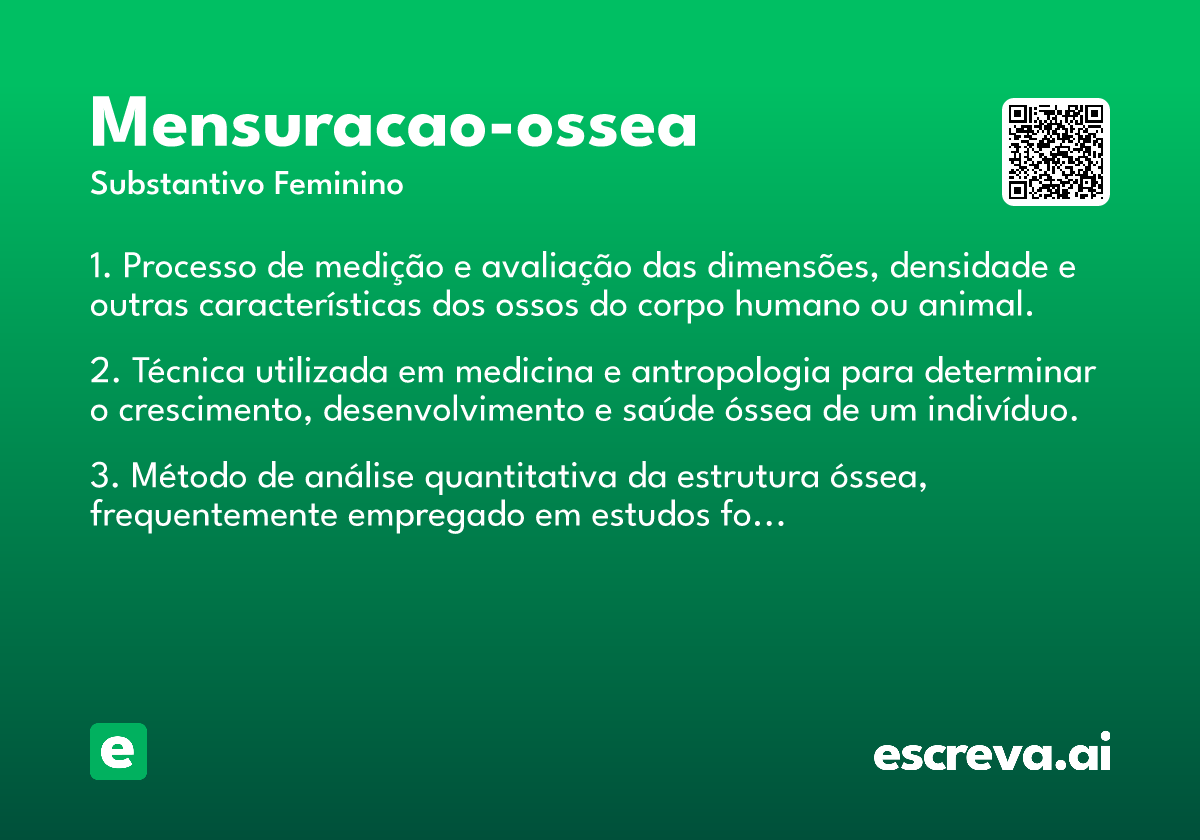 Mensuracao-ossea
Substantivo Feminino

1. Processo de medição e avaliação das dimensões, densidade e outras características dos ossos do corpo humano ou animal.

2. Técnica utilizada em medicina e antropologia para determinar o crescimento, desenvolvimento e saúde óssea de um indivíduo.

3. Método de análise quantitativa da estrutura óssea, frequentemente empregado em estudos fo…

e

escreva.ai